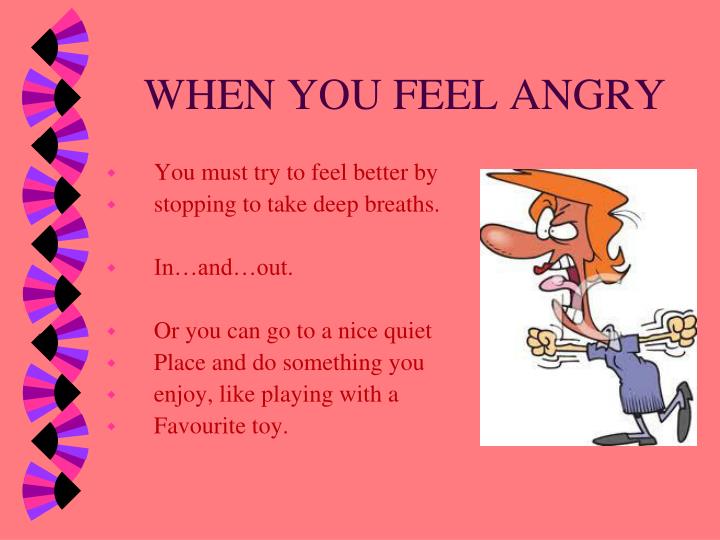 WHEN YOU FEEL ANGRY

- You must try to feel better by
- stopping to take deep breaths.

- In…and…out.

- Or you can go to a nice quiet
- Place and do something you
- enjoy, like playing with a
- Favourite toy.